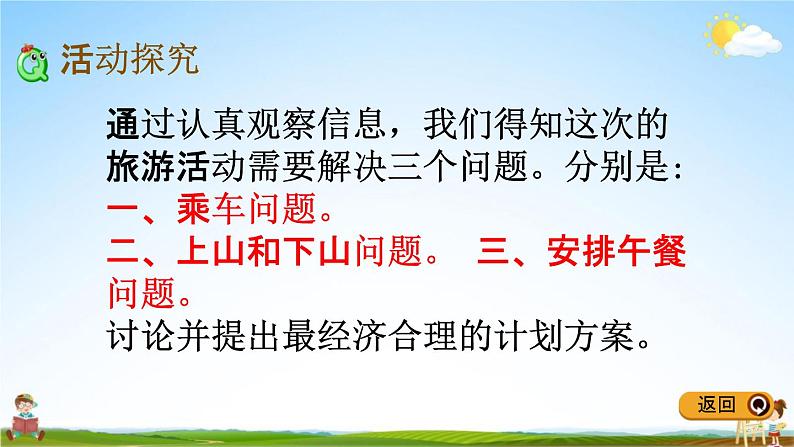 活动探究

通过认真观察信息，我们得知这次的旅游活动需要解决三个问题。分别是:
一、乘车问题。
二、上山和下山问题。 三、安排午餐问题。
讨论并提出最经济合理的计划方案。

返回